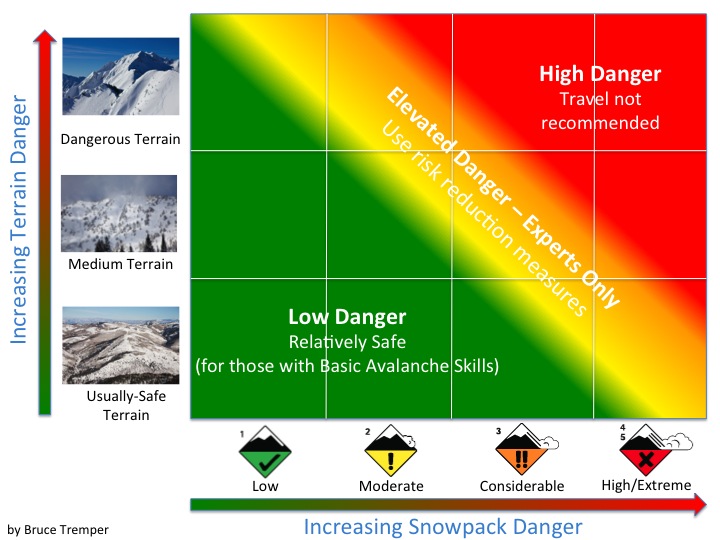 Increasing Terrain Danger

Dangerous Terrain

Medium Terrain

Usually-Safe Terrain

High Danger
Travel not recommended

Elevated Danger – Experts Only
Use risk reduction measures

Low Danger
Relatively Safe
(for those with Basic Avalanche Skills)

1 Low

2 Moderate

3 Considerable

4 5 High/Extreme

Increasing Snowpack Danger

by Bruce Tremper